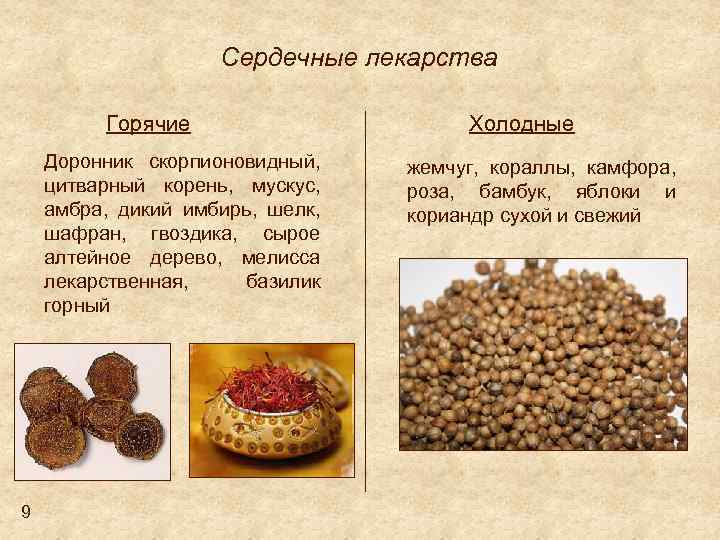 Сердечные лекарства

Горячие

Доронник скорпионовидный, цитварный корень, мускус, амбра, дикий имбирь, шелк, шафран, гвоздика, сырое алтейное дерево, мелисса лекарственная, базилик горный

Холодные

жемчуг, кораллы, камфора, роза, бамбук, яблоки и кориандр сухой и свежий

9